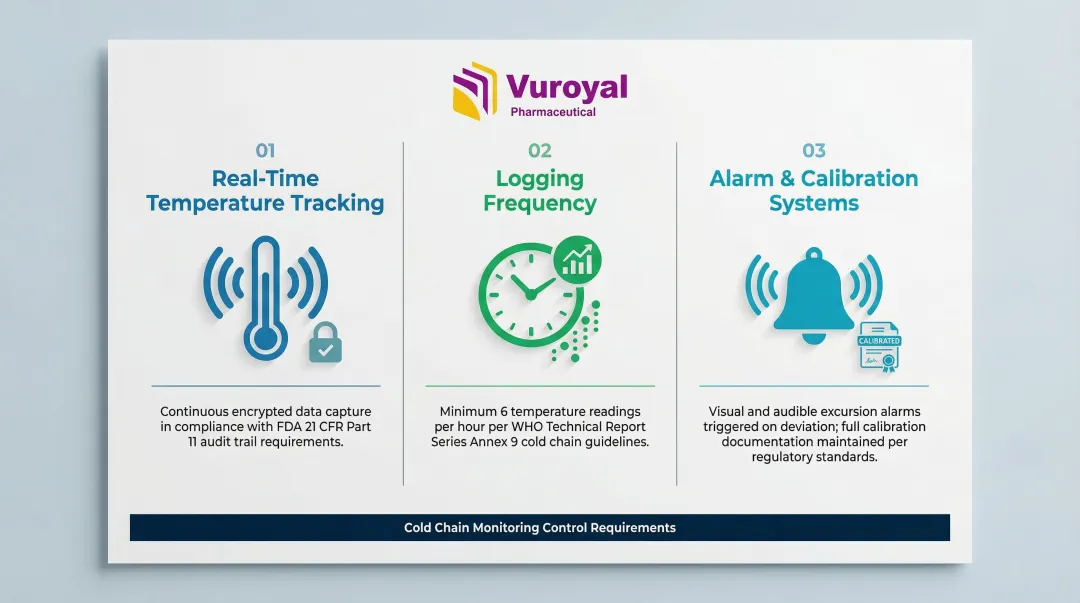 Vuroyal
Pharmaceutical

01
Real-Time Temperature Tracking

Continuous encrypted data capture in compliance with FDA 21 CFR Part 11 audit trail requirements.

02
Logging Frequency

Minimum 6 temperature readings per hour per WHO Technical Report Series Annex 9 cold chain guidelines.

03
Alarm & Calibration Systems

CALIBRATED

Visual and audible excursion alarms triggered on deviation; full calibration documentation maintained per regulatory standards.

Cold Chain Monitoring Control Requirements